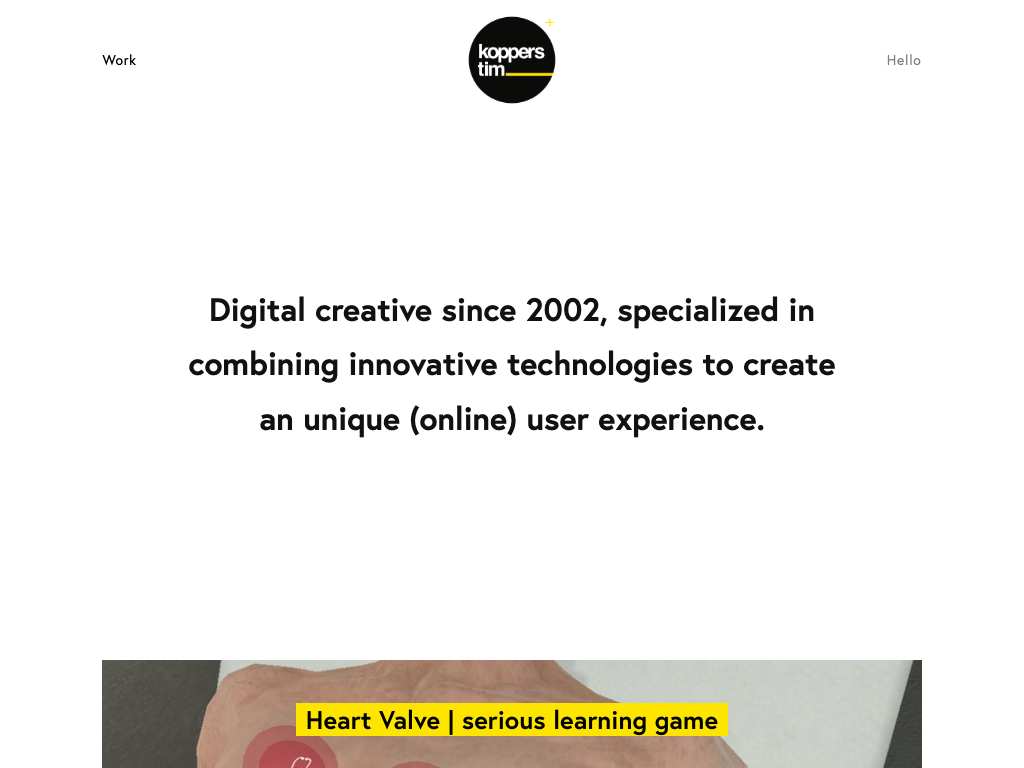 Work

koppers tim

Hello

Digital creative since 2002, specialized in combining innovative technologies to create an unique (online) user experience.

Heart Valve | serious learning game